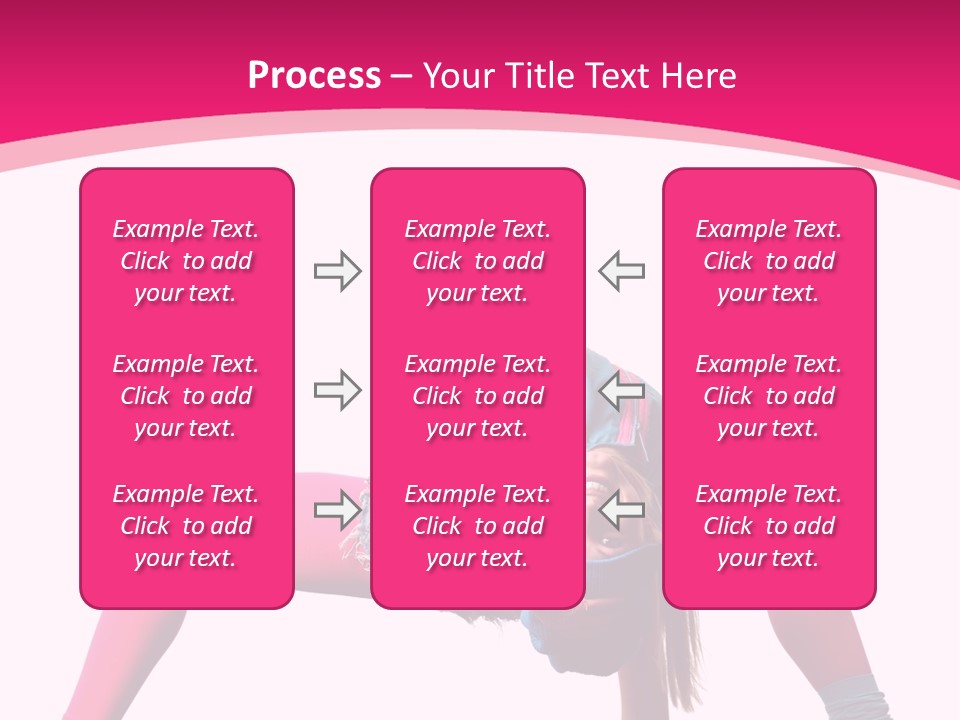 Process – Your Title Text Here

Example Text. Click to add your text.

Example Text. Click to add your text.

Example Text. Click to add your text.

Example Text. Click to add your text.

Example Text. Click to add your text.

Example Text. Click to add your text.

Example Text. Click to add your text.

Example Text. Click to add your text.

Example Text. Click to add your text.